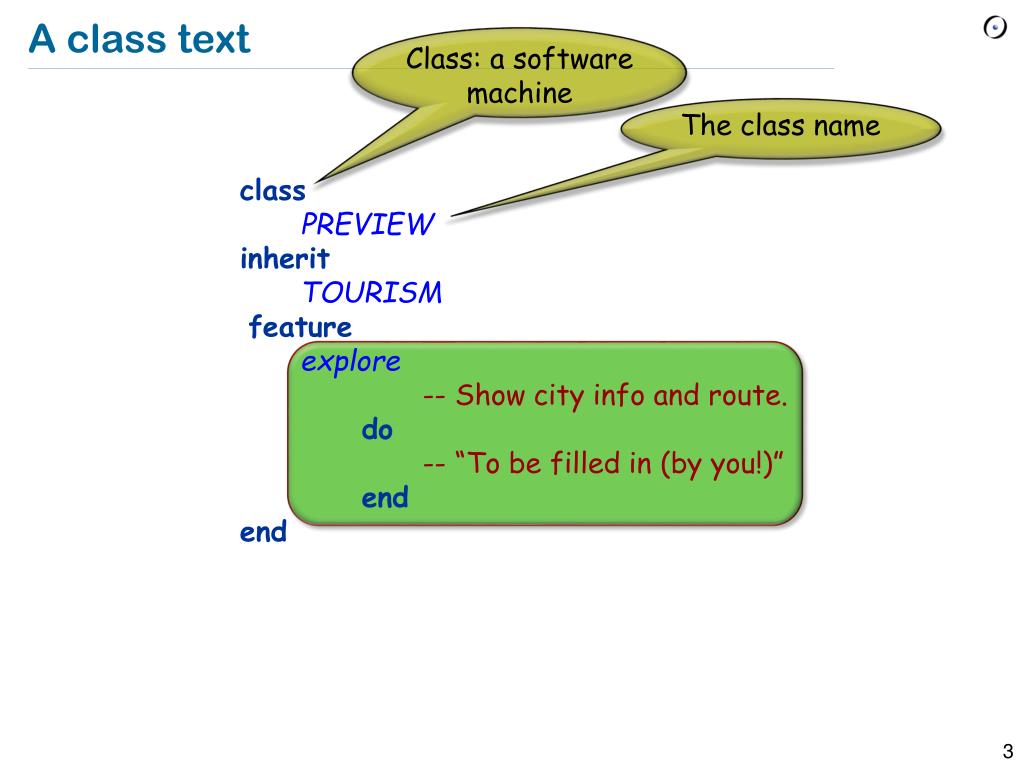 A class text

Class: a software machine

The class name

class
PREVIEW
inherit
TOURISM
feature
explore
-- Show city info and route.
do
-- “To be filled in (by you!)”
end
end

3